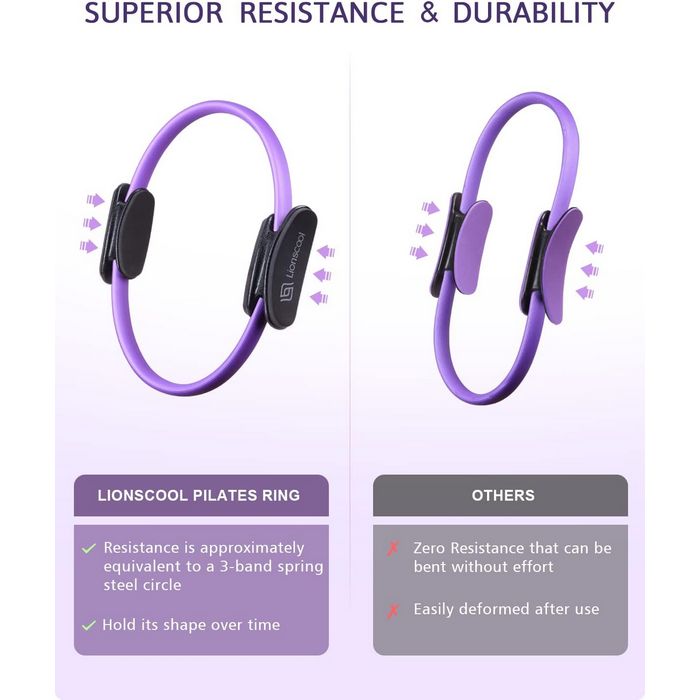 SUPERIOR RESISTANCE & DURABILITY

Lionscool

LIONSCOOL PILATES RING

✓ Resistance is approximately equivalent to a 3-band spring steel circle

✓ Hold its shape over time

OTHERS

✗ Zero Resistance that can be bent without effort

✗ Easily deformed after use